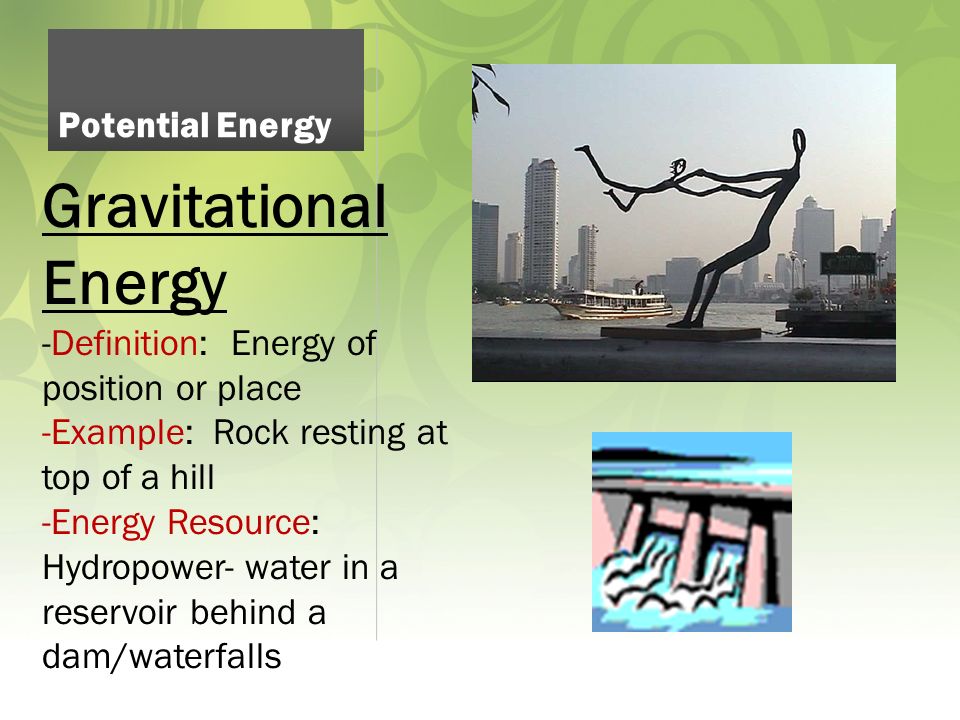 Potential Energy

Gravitational Energy

-Definition: Energy of position or place

-Example: Rock resting at top of a hill

-Energy Resource: Hydropower- water in a reservoir behind a dam/waterfalls